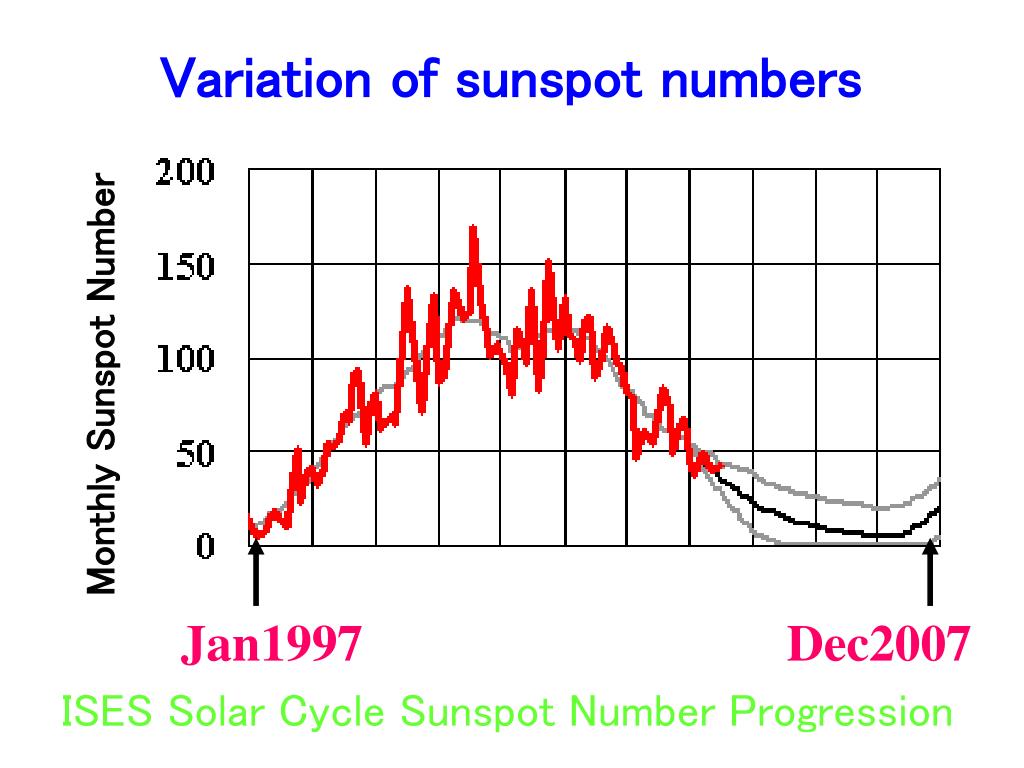 Variation of sunspot numbers

Monthly Sunspot Number

200
150
100
50
0

Jan1997

Dec2007

ISES Solar Cycle Sunspot Number Progression